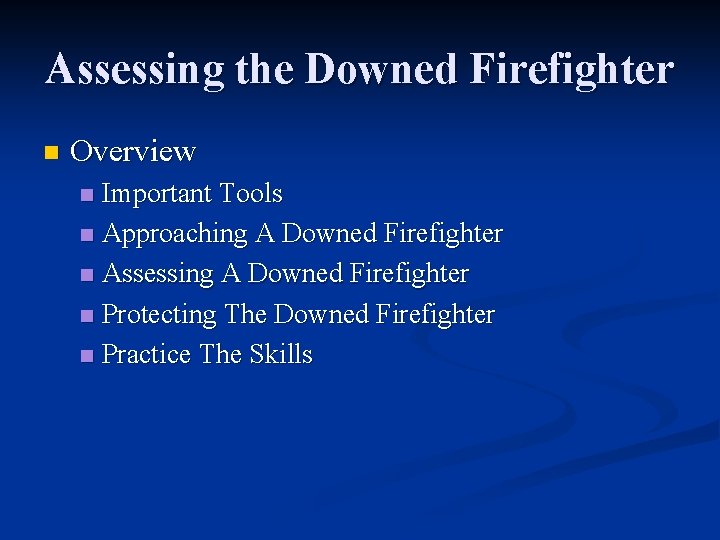 Assessing the Downed Firefighter

Overview

Important Tools

Approaching A Downed Firefighter

Assessing A Downed Firefighter

Protecting The Downed Firefighter

Practice The Skills